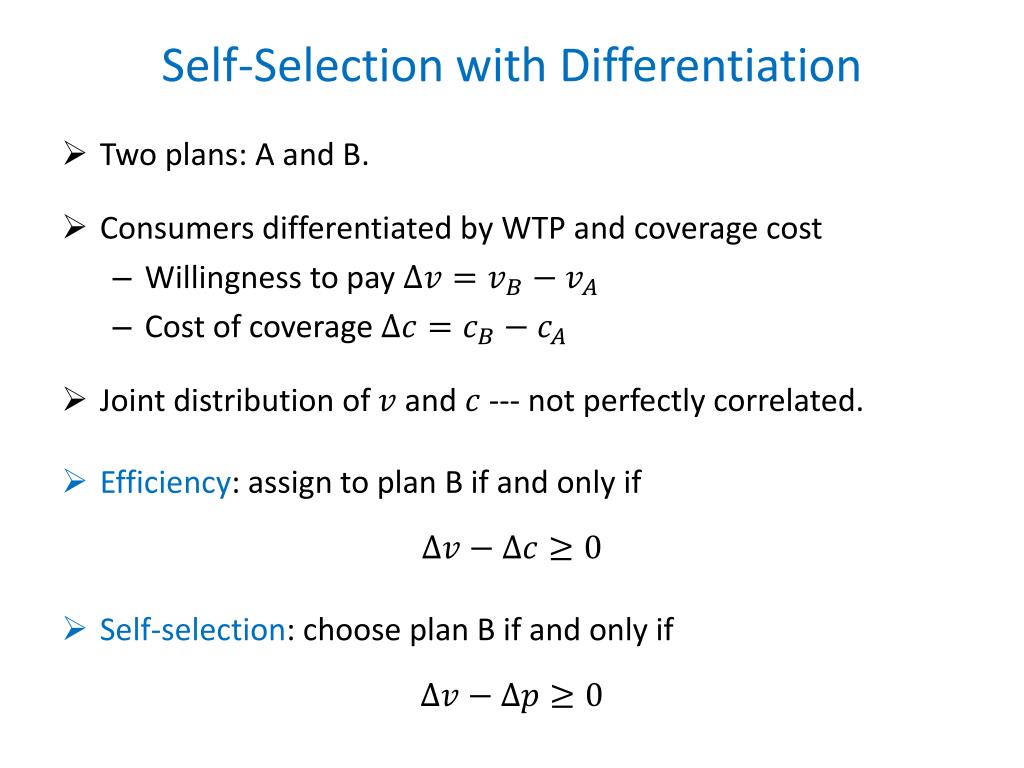 Self-Selection with Differentiation

➢ Two plans: A and B.

➢ Consumers differentiated by WTP and coverage cost
– Willingness to pay $\Delta v = v_B - v_A$
– Cost of coverage $\Delta c = c_B - c_A$

➢ Joint distribution of $v$ and $c$ --- not perfectly correlated.

➢ Efficiency: assign to plan B if and only if

$\Delta v - \Delta c \geq 0$

➢ Self-selection: choose plan B if and only if

$\Delta v - \Delta p \geq 0$